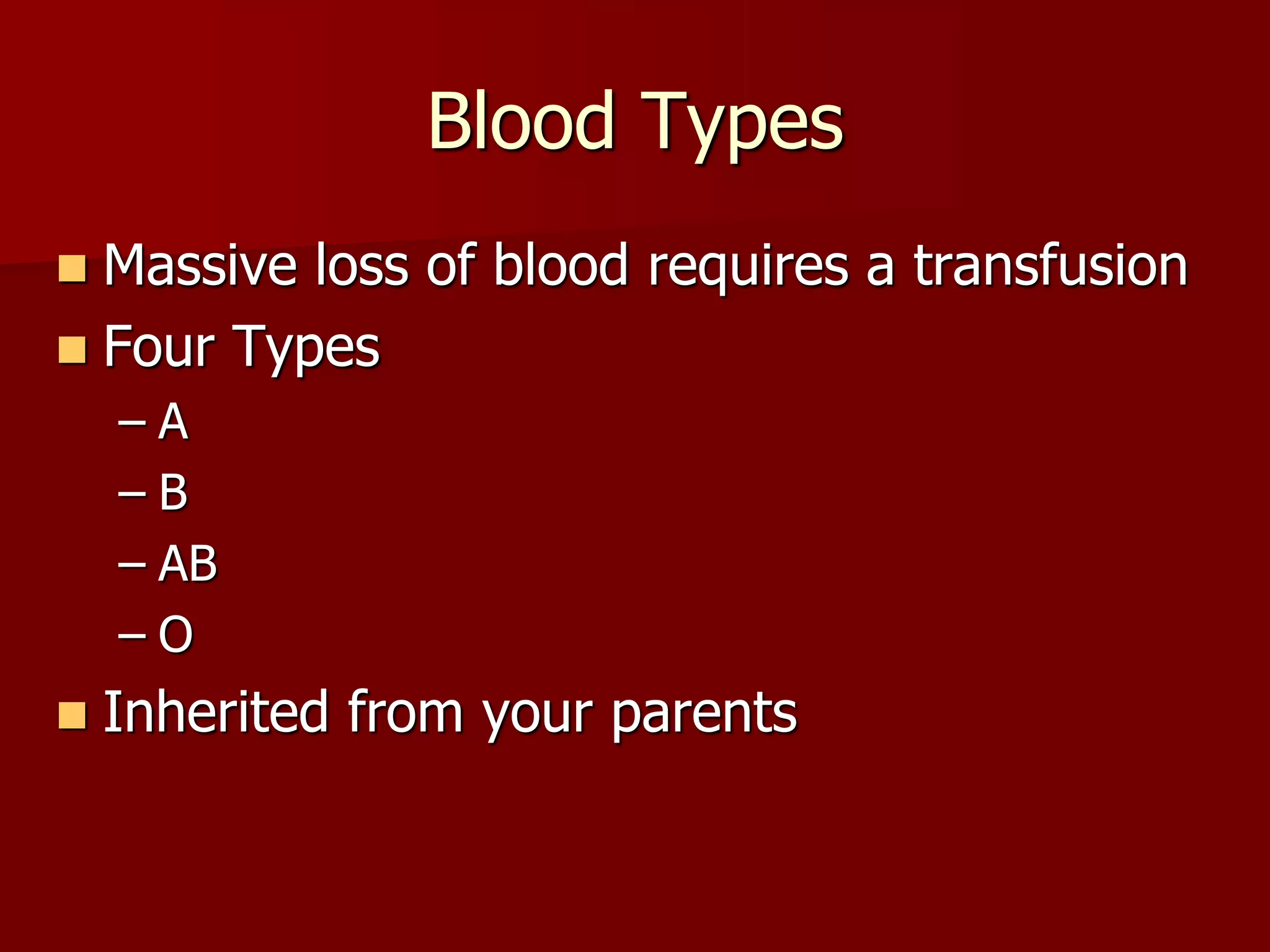 Blood Types

- Massive loss of blood requires a transfusion
- Four Types
  – A
  – B
  – AB
  – O
- Inherited from your parents